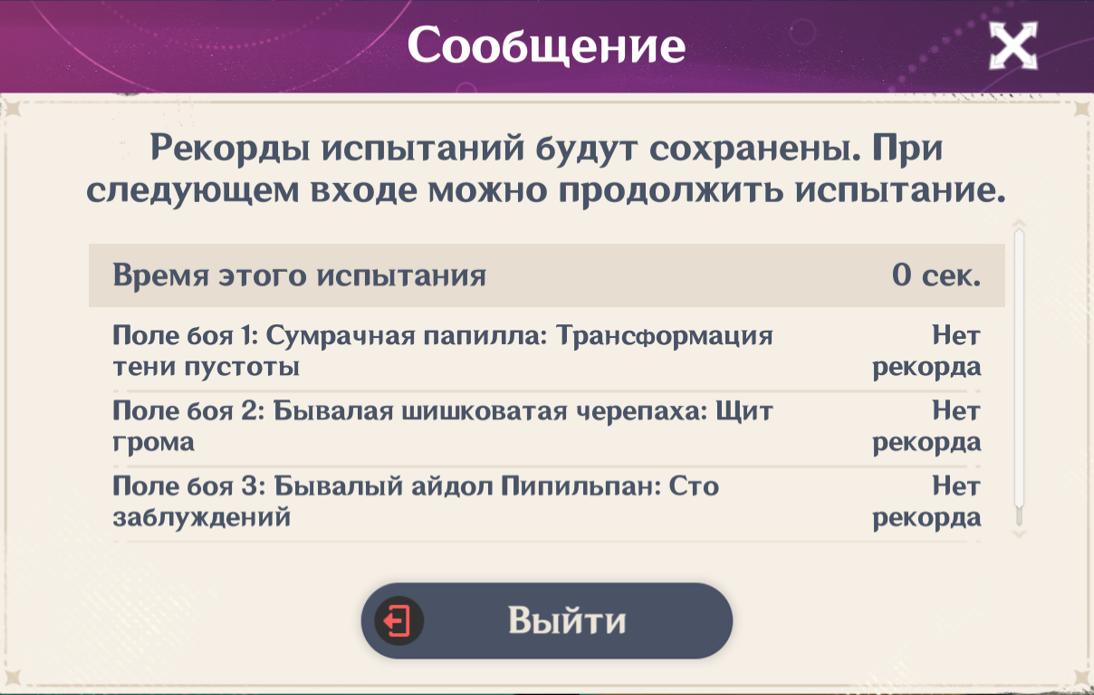 Сообщение

Рекорды испытаний будут сохранены. При следующем входе можно продолжить испытание.

| Время этого испытания | 0 сек. |
|---|---|
| Поле боя 1: Сумрачная папилла: Трансформация тени пустоты | Нет рекорда |
| Поле боя 2: Бывалая шишковатая черепаха: Щит грома | Нет рекорда |
| Поле боя 3: Бывалый айдол Пипильпан: Сто заблуждений | Нет рекорда |

Выйти